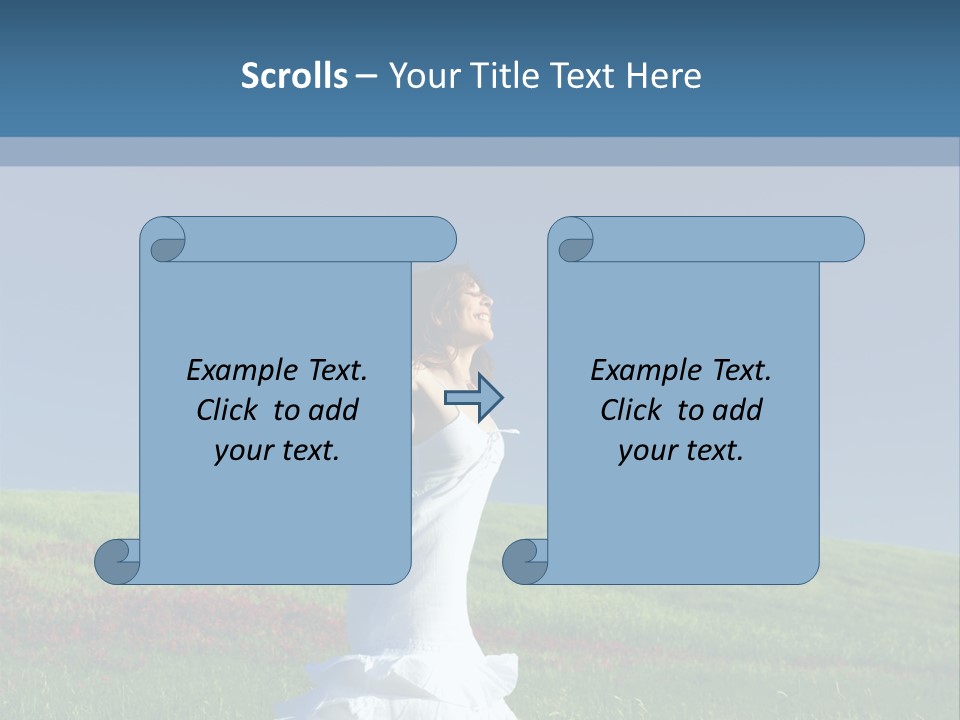 Scrolls – Your Title Text Here

Example Text. Click to add your text.

Example Text. Click to add your text.